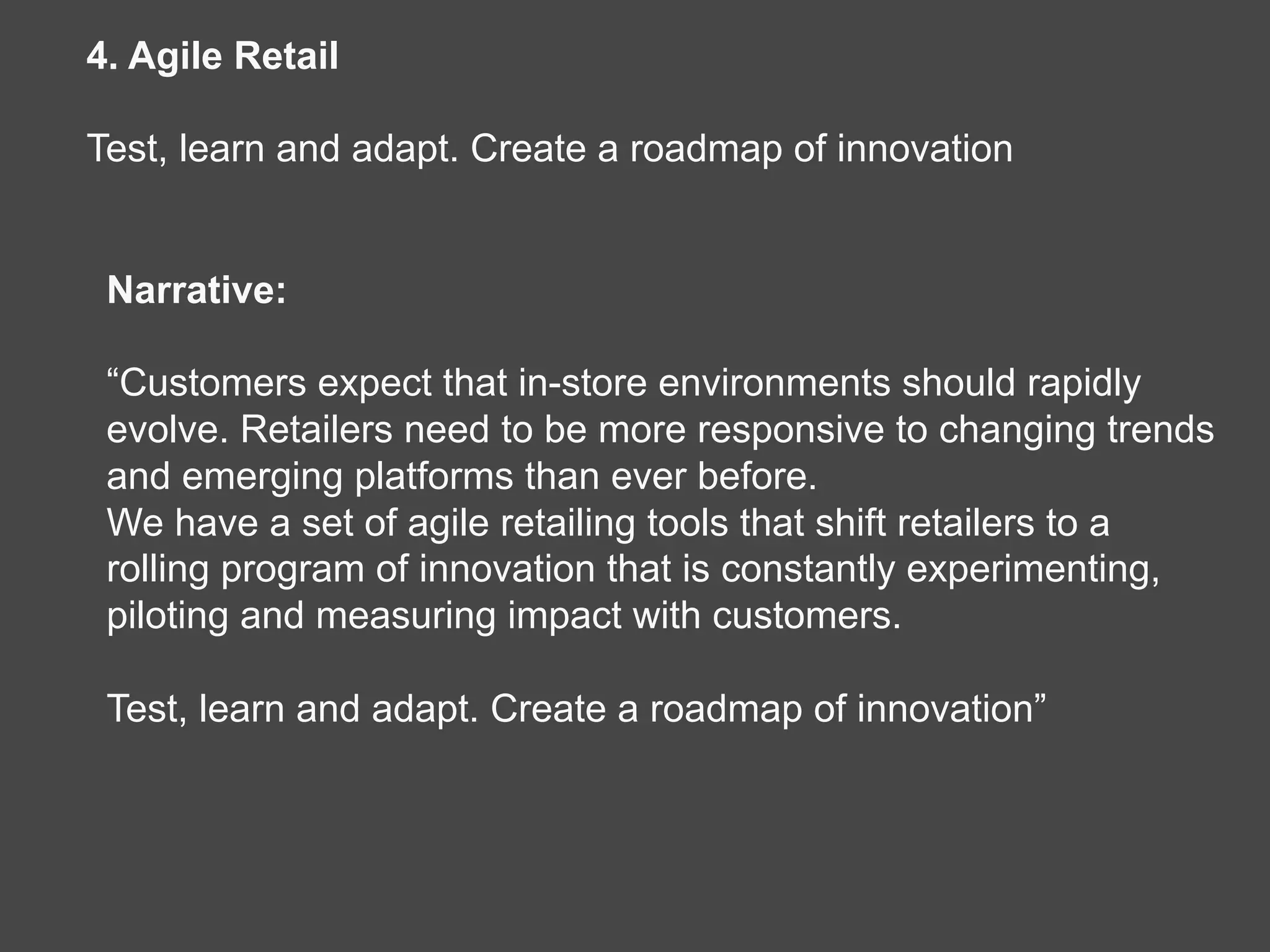 4. Agile Retail

Test, learn and adapt. Create a roadmap of innovation

Narrative:

“Customers expect that in-store environments should rapidly evolve. Retailers need to be more responsive to changing trends and emerging platforms than ever before.
We have a set of agile retailing tools that shift retailers to a rolling program of innovation that is constantly experimenting, piloting and measuring impact with customers.

Test, learn and adapt. Create a roadmap of innovation”